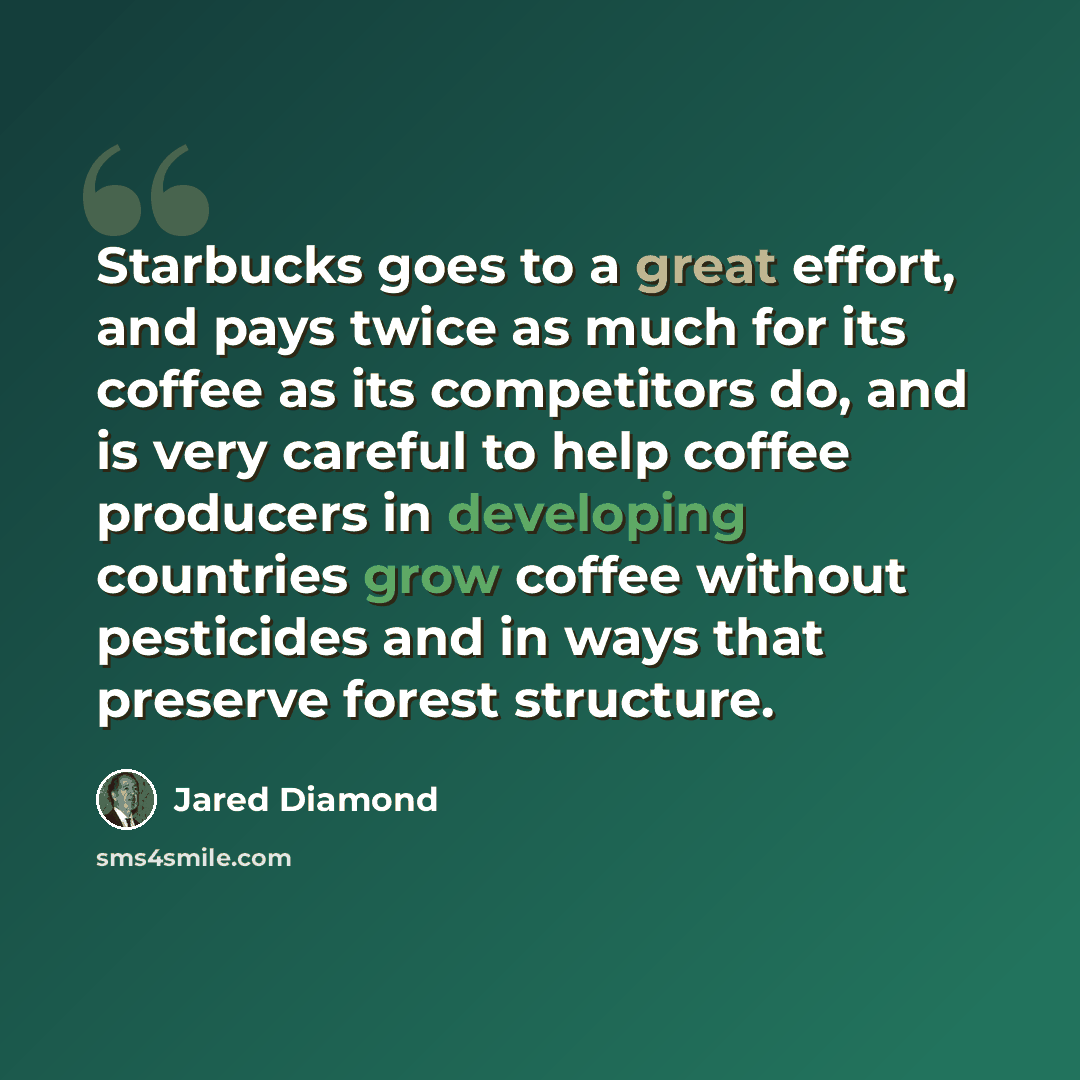 Starbucks goes to a great effort, and pays twice as much for its coffee as its competitors do, and is very careful to help coffee producers in developing countries grow coffee without pesticides and in ways that preserve forest structure.

Jared Diamond

sms4smile.com